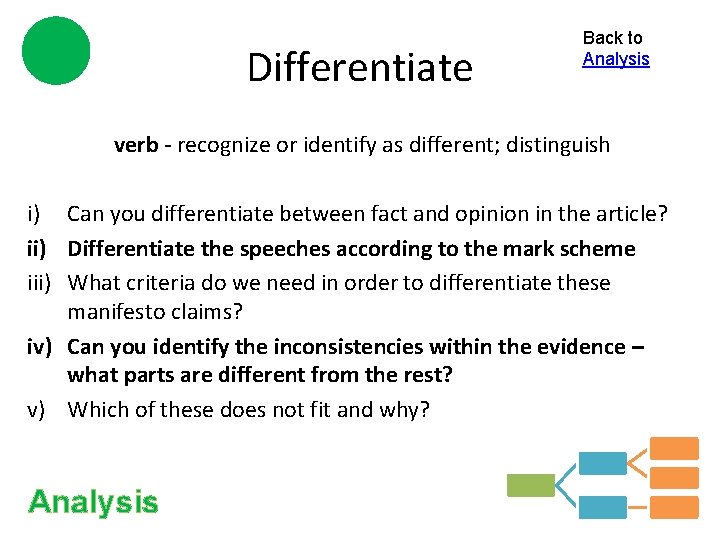 Differentiate

Back to Analysis

verb - recognize or identify as different; distinguish

i) Can you differentiate between fact and opinion in the article?
ii) Differentiate the speeches according to the mark scheme
iii) What criteria do we need in order to differentiate these manifesto claims?
iv) Can you identify the inconsistencies within the evidence – what parts are different from the rest?
v) Which of these does not fit and why?

Analysis